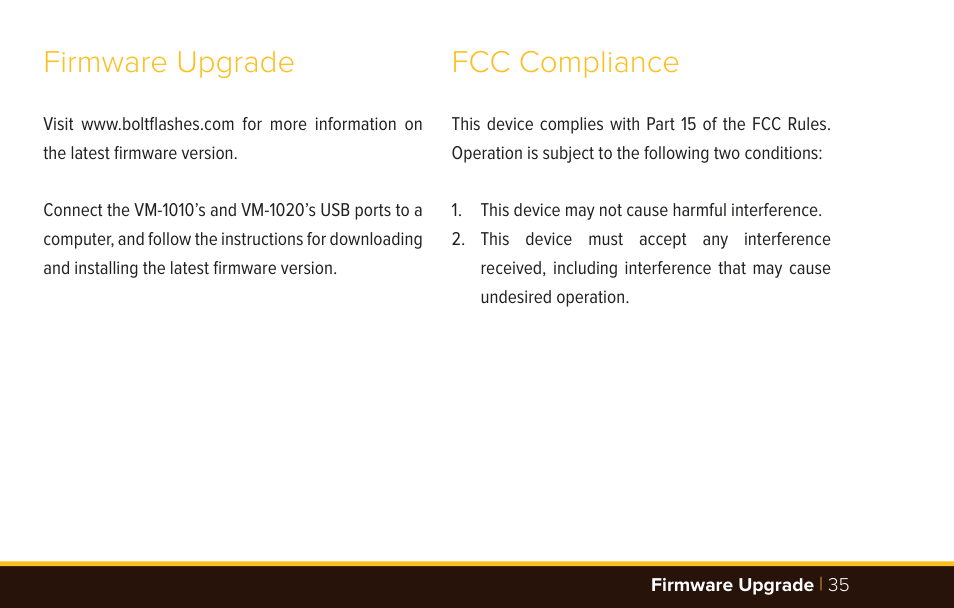 Firmware Upgrade

Visit www.boltflashes.com for more information on the latest firmware version.

Connect the VM-1010's and VM-1020's USB ports to a computer, and follow the instructions for downloading and installing the latest firmware version.

FCC Compliance

This device complies with Part 15 of the FCC Rules. Operation is subject to the following two conditions:

1. This device may not cause harmful interference.
2. This device must accept any interference received, including interference that may cause undesired operation.

Firmware Upgrade | 35